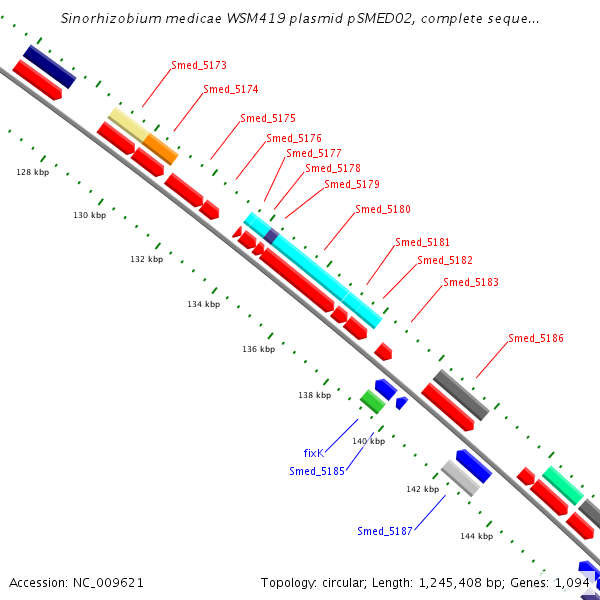 Sinorhizobium medicae WSM419 plasmid pSMED02, complete seque...

Smed_5173
Smed_5174
Smed_5175
Smed_5176
Smed_5177
Smed_5178
Smed_5179
Smed_5180
Smed_5181
Smed_5182
Smed_5183
Smed_5186

128 kbp
130 kbp
132 kbp
134 kbp
136 kbp
138 kbp
140 kbp
142 kbp
144 kbp

fixK
Smed_5185
Smed_5187

Accession: NC_009621

Topology: circular; Length: 1,245,408 bp; Genes: 1,094